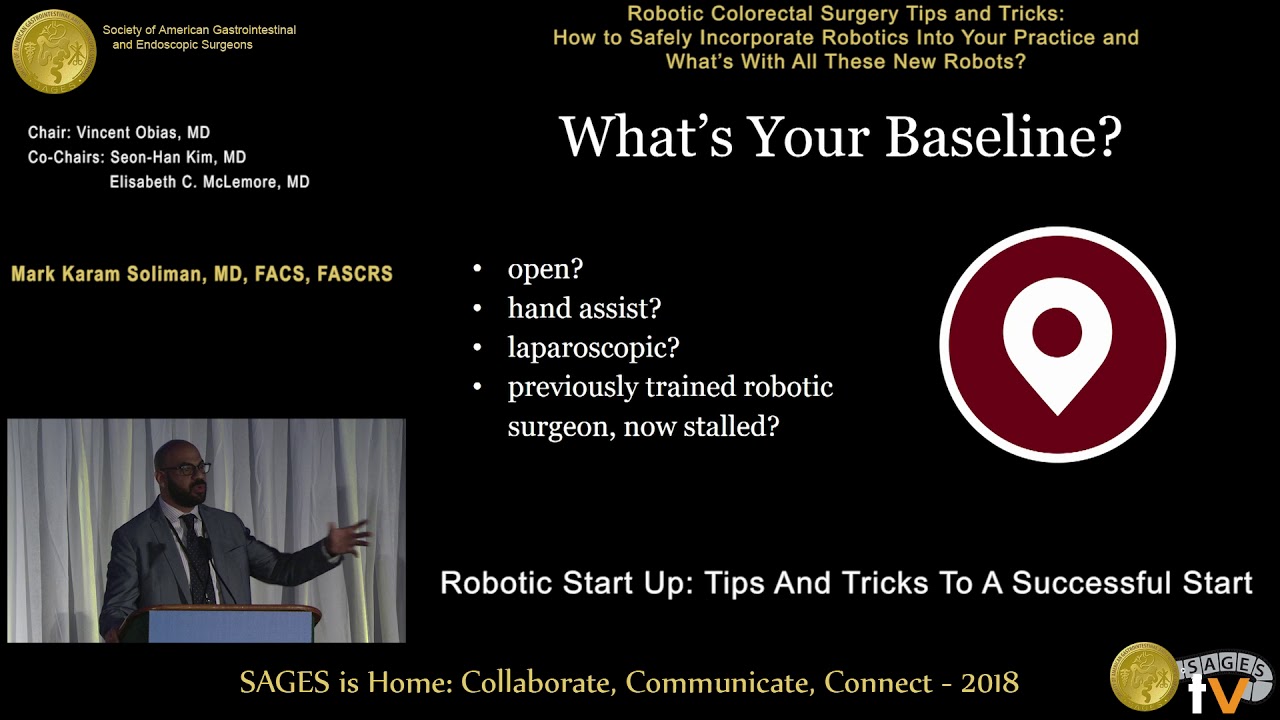 Society of American Gastrointestinal and Endoscopic Surgeons

Robotic Colorectal Surgery Tips and Tricks: How to Safely Incorporate Robotics Into Your Practice and What's With All These New Robots?

Chair: Vincent Obias, MD
Co-Chairs: Seon-Han Kim, MD
Elisabeth C. McLemore, MD

Mark Karam Soliman, MD, FACS, FASCRS

What's Your Baseline?

• open?
• hand assist?
• laparoscopic?
• previously trained robotic surgeon, now stalled?

Robotic Start Up: Tips And Tricks To A Successful Start

SAGES is Home: Collaborate, Communicate, Connect - 2018

SAGES tv